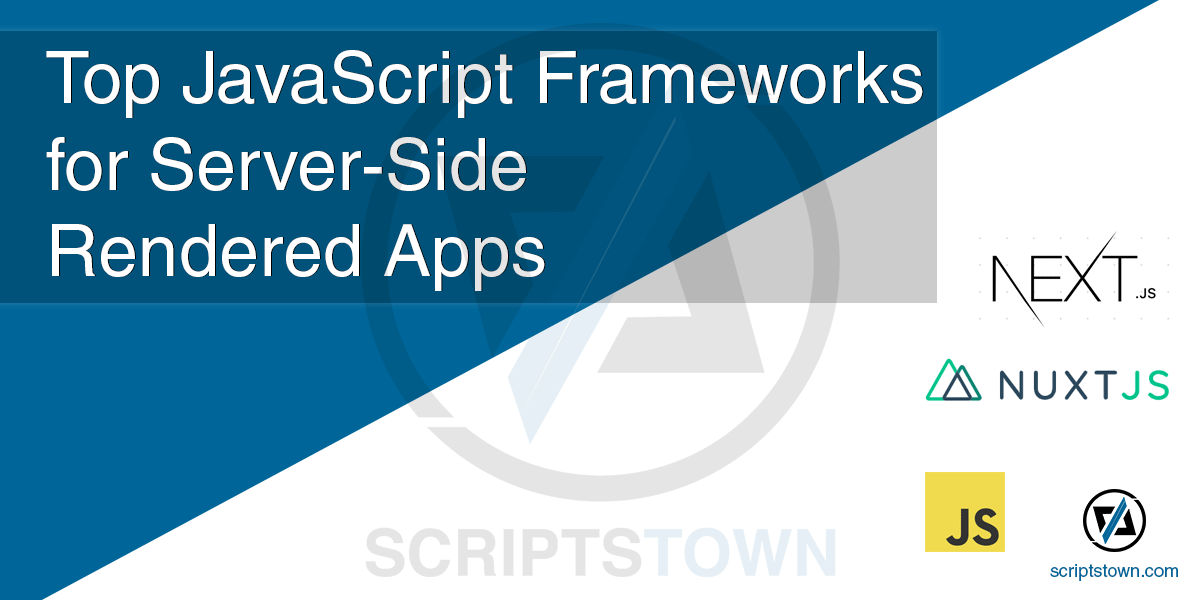 Top JavaScript Frameworks for Server-Side Rendered Apps

NEXT.JS

NUXTJS

JS

scriptstown.com

SCRIPTSTOWN